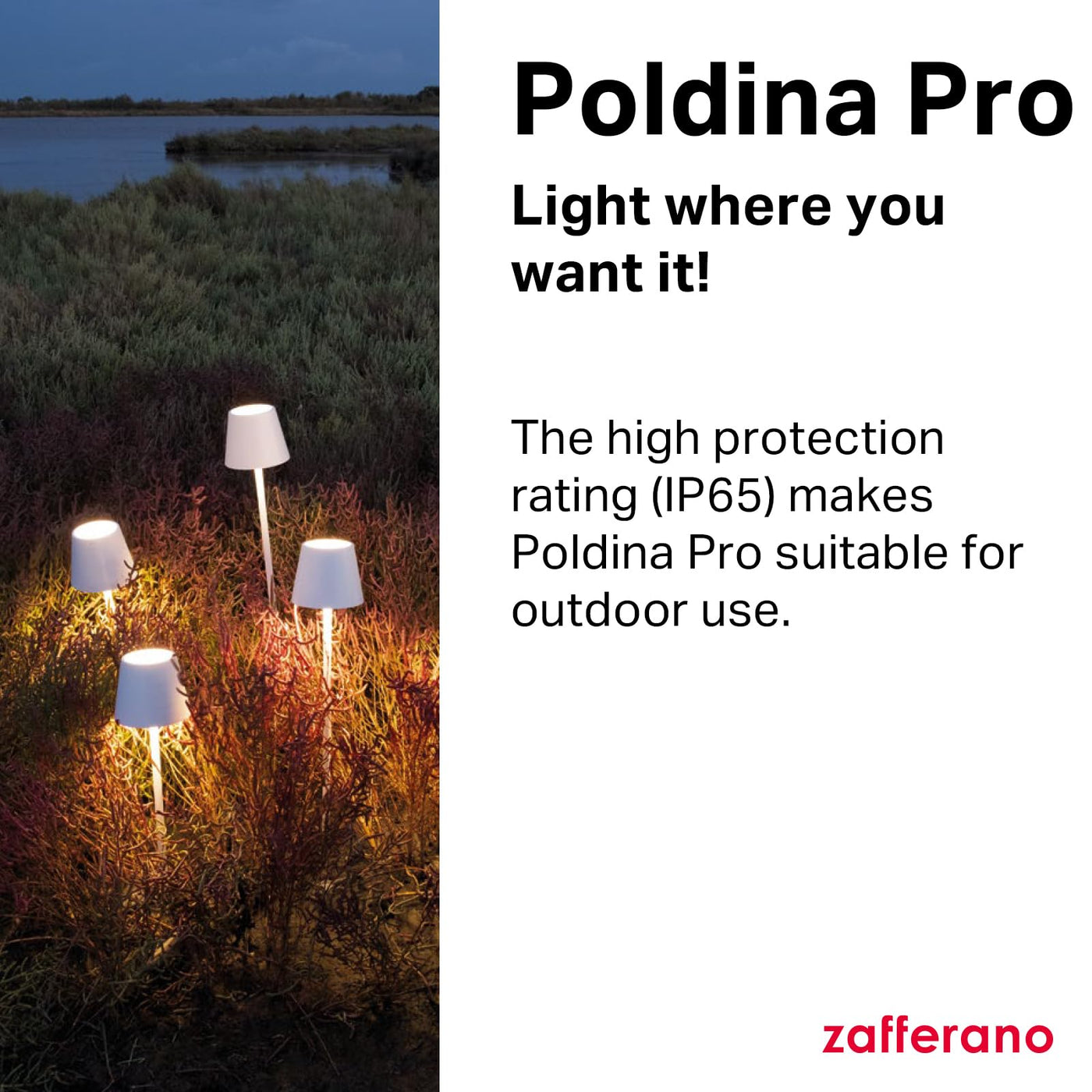 Poldina Pro

Light where you want it!

The high protection rating (IP65) makes Poldina Pro suitable for outdoor use.

zafferano